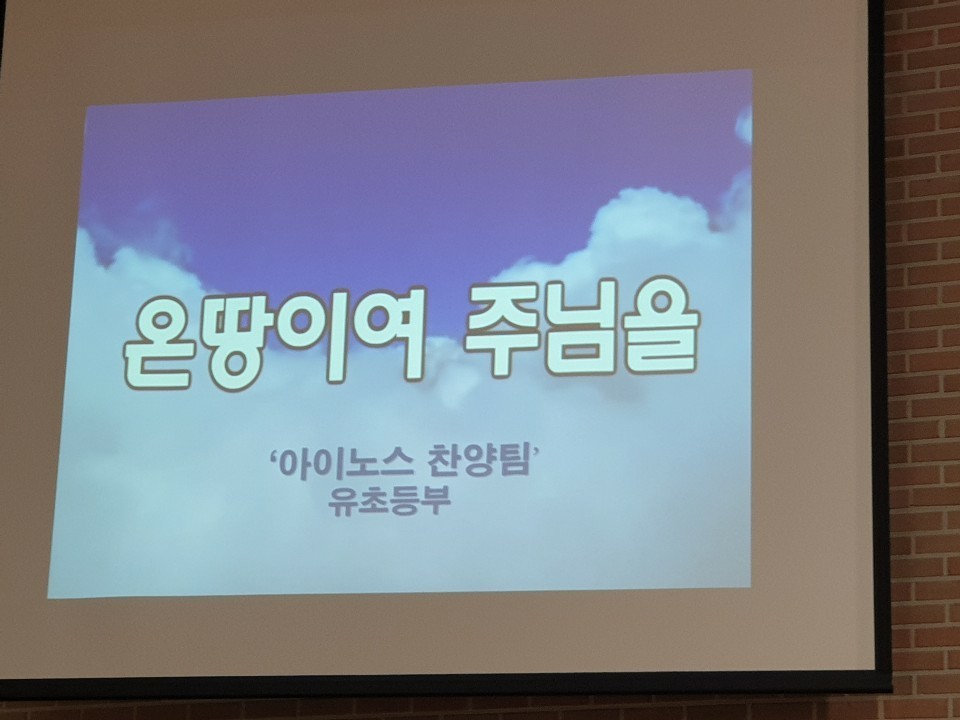 온땅이여 주님을

'아이노스 찬양팀'
유초등부